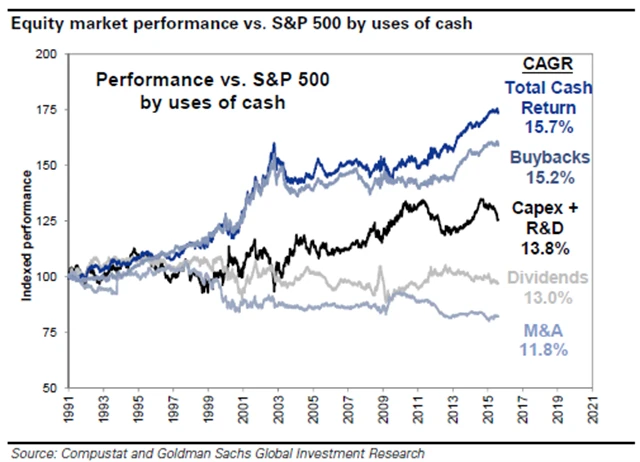 Equity market performance vs. S&P 500 by uses of cash

Performance vs. S&P 500 by uses of cash

CAGR
Total Cash Return 15.7%
Buybacks 15.2%
Capex + R&D 13.8%
Dividends 13.0%
M&A 11.8%

Indexed performance

200
175
150
125
100
75
50

1991
1993
1995
1997
1999
2001
2003
2005
2007
2009
2011
2013
2015
2017
2019
2021

Source: Compustat and Goldman Sachs Global Investment Research